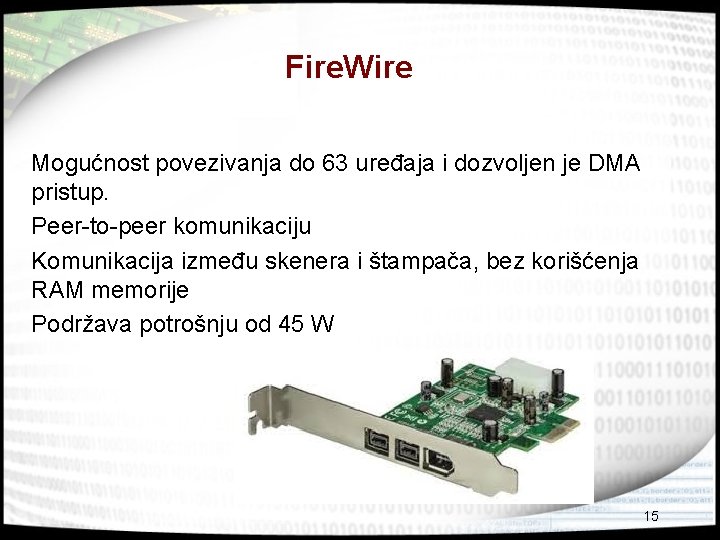 FireWire

Mogućnost povezivanja do 63 uređaja i dozvoljen je DMA pristup.

Peer-to-peer komunikaciju

Komunikacija između skenera i štampača, bez korišćenja RAM memorije

Podržava potrošnju od 45 W

15